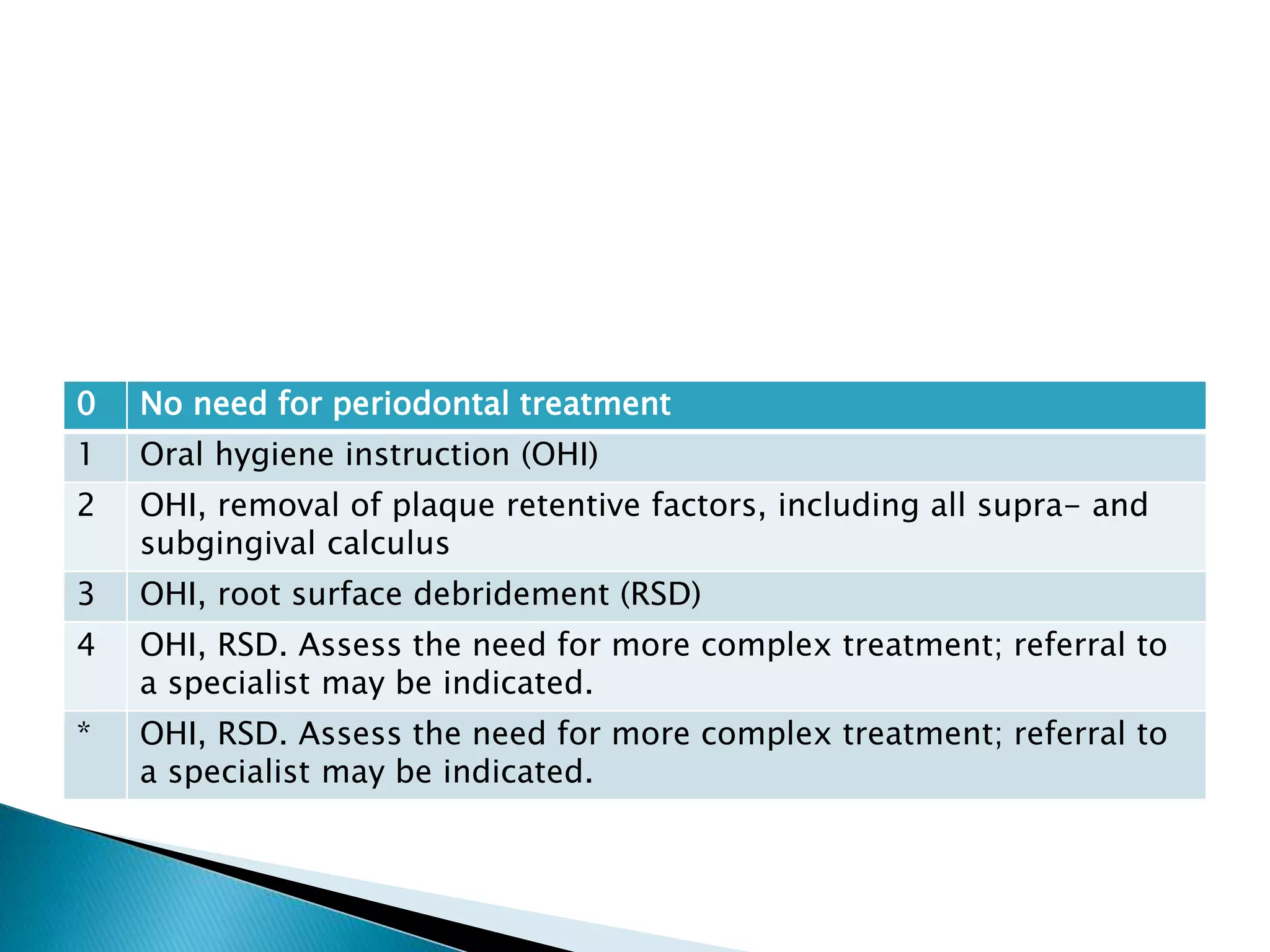 | 0 | No need for periodontal treatment |
|---|---|
| 1 | Oral hygiene instruction (OHI) |
| 2 | OHI, removal of plaque retentive factors, including all supra- and subgingival calculus |
| 3 | OHI, root surface debridement (RSD) |
| 4 | OHI, RSD. Assess the need for more complex treatment; referral to a specialist may be indicated. |
| * | OHI, RSD. Assess the need for more complex treatment; referral to a specialist may be indicated. |